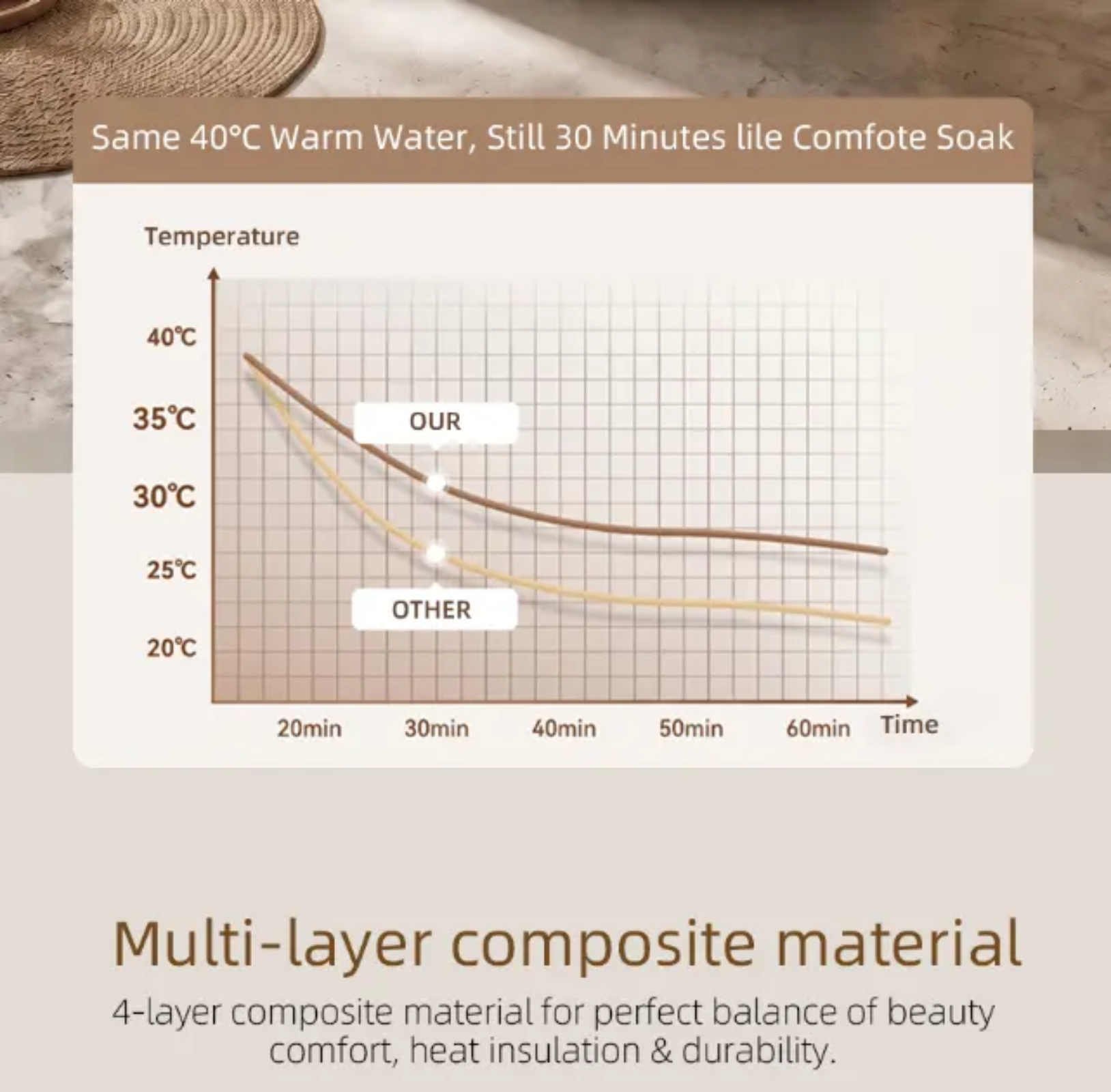 Same 40°C Warm Water, Still 30 Minutes lile Comfote Soak

Temperature

40℃

35℃

30℃

25℃

20℃

OUR

OTHER

20min 30min 40min 50min 60min Time

Multi-layer composite material

4-layer composite material for perfect balance of beauty comfort, heat insulation & durability.